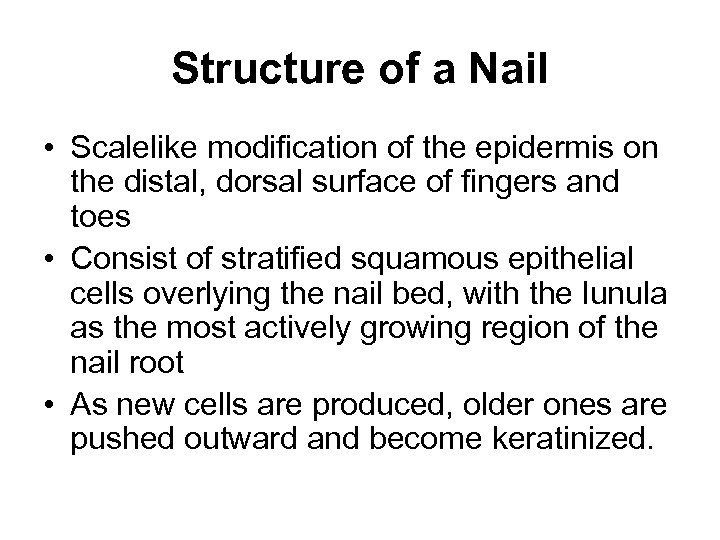 Structure of a Nail

• Scalelike modification of the epidermis on the distal, dorsal surface of fingers and toes
• Consist of stratified squamous epithelial cells overlying the nail bed, with the lunula as the most actively growing region of the nail root
• As new cells are produced, older ones are pushed outward and become keratinized.